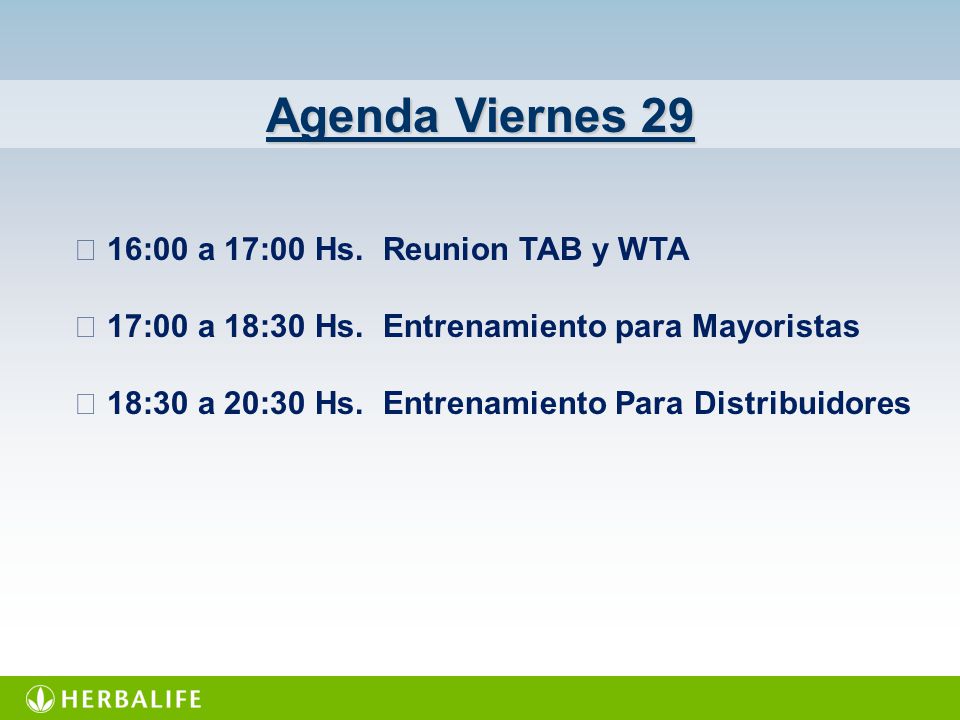 Agenda Viernes 29

16:00 a 17:00 Hs. Reunion TAB y WTA

17:00 a 18:30 Hs. Entrenamiento para Mayoristas

18:30 a 20:30 Hs. Entrenamiento Para Distribuidores

HERBALIFE